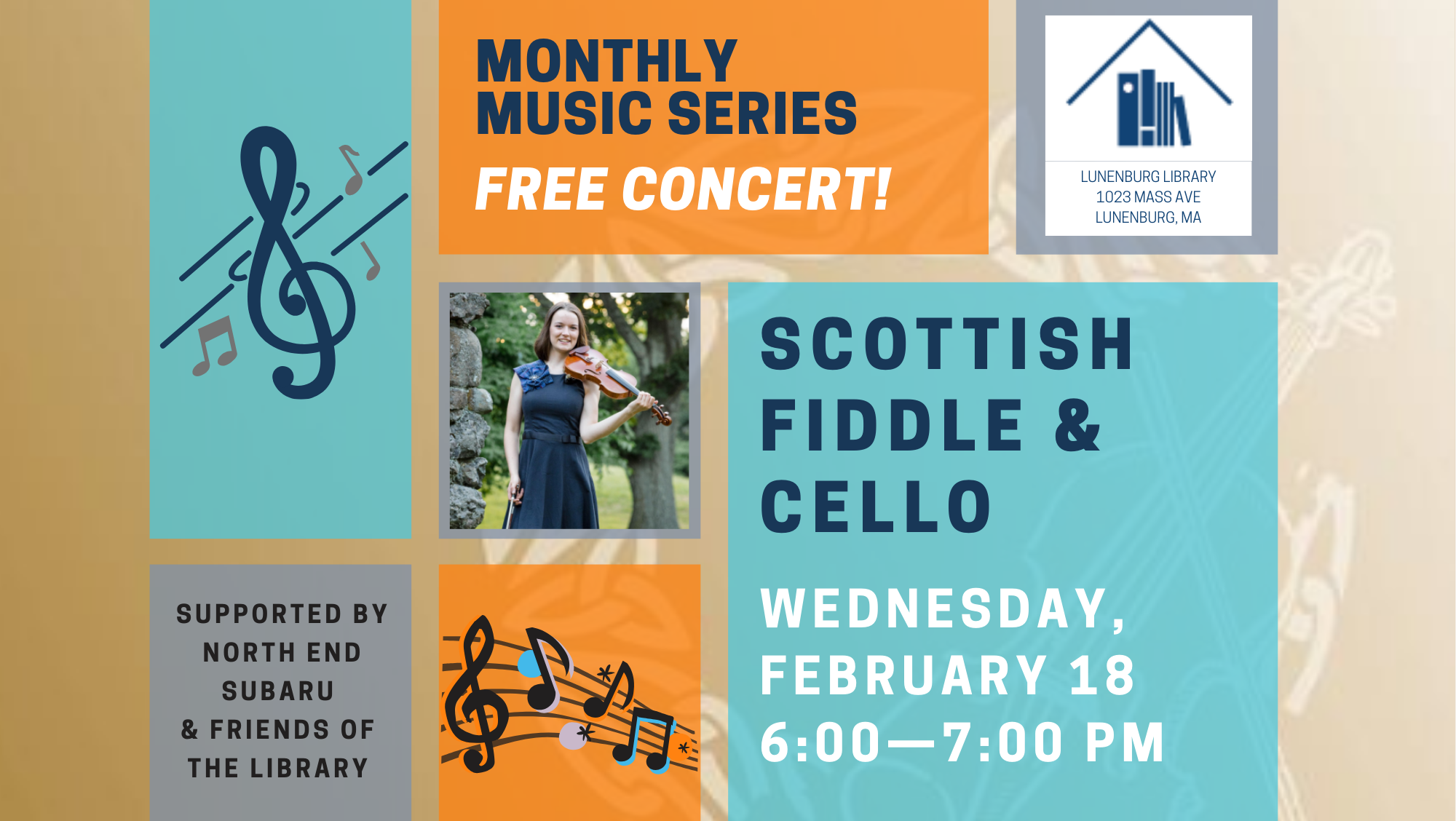 MONTHLY MUSIC SERIES

FREE CONCERT!

LUNENBURG LIBRARY
1023 MASS AVE
LUNENBURG, MA

SCOTTISH FIDDLE & CELLO

WEDNESDAY, FEBRUARY 18
6:00—7:00 PM

SUPPORTED BY NORTH END SUBARU & FRIENDS OF THE LIBRARY